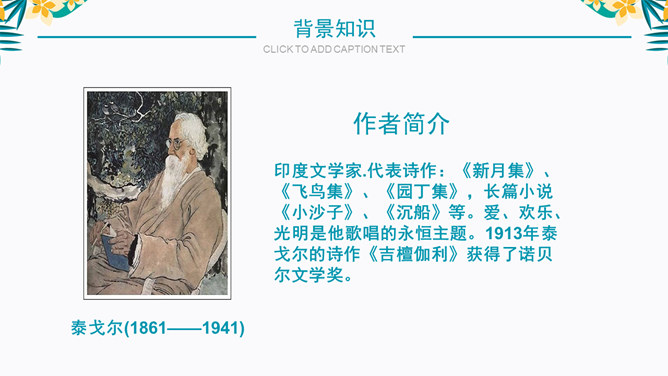 背景知识

CLICK TO ADD CAPTION TEXT

作者简介

印度文学家.代表诗作：《新月集》、《飞鸟集》、《园丁集》，长篇小说《小沙子》、《沉船》等。爱、欢乐、光明是他歌唱的永恒主题。1913年泰戈尔的诗作《吉檀伽利》获得了诺贝尔文学奖。

泰戈尔(1861——1941)